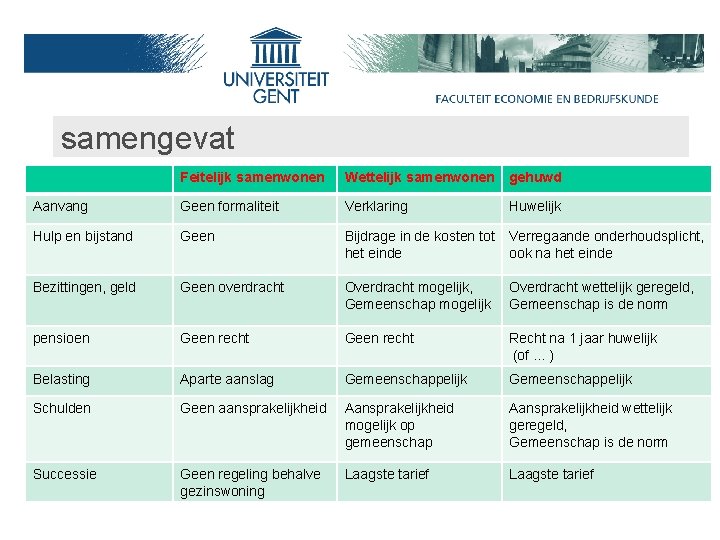 UNIVERSITEIT GENT

FACULTEIT ECONOMIE EN BEDRIJFSKUNDE

samengevat

| | Feitelijk samenwonen | Wettelijk samenwonen | gehuwd |
|---|---|---|---|
| Aanvang | Geen formaliteit | Verklaring | Huwelijk |
| Hulp en bijstand | Geen | Bijdrage in de kosten tot het einde | Verregaande onderhoudsplicht, ook na het einde |
| Bezittingen, geld | Geen overdracht | Overdracht mogelijk, Gemeenschap mogelijk | Overdracht wettelijk geregeld, Gemeenschap is de norm |
| pensioen | Geen recht | Geen recht | Recht na 1 jaar huwelijk (of … ) |
| Belasting | Aparte aanslag | Gemeenschappelijk | Gemeenschappelijk |
| Schulden | Geen aansprakelijkheid | Aansprakelijkheid mogelijk op gemeenschap | Aansprakelijkheid wettelijk geregeld, Gemeenschap is de norm |
| Successie | Geen regeling behalve gezinswoning | Laagste tarief | Laagste tarief |